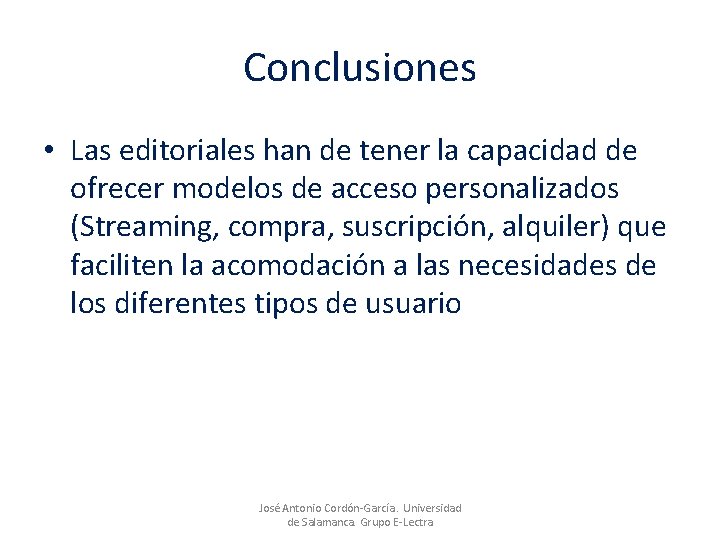 Conclusiones

• Las editoriales han de tener la capacidad de ofrecer modelos de acceso personalizados (Streaming, compra, suscripción, alquiler) que faciliten la acomodación a las necesidades de los diferentes tipos de usuario

José Antonio Cordón-García. Universidad de Salamanca. Grupo E-Lectra